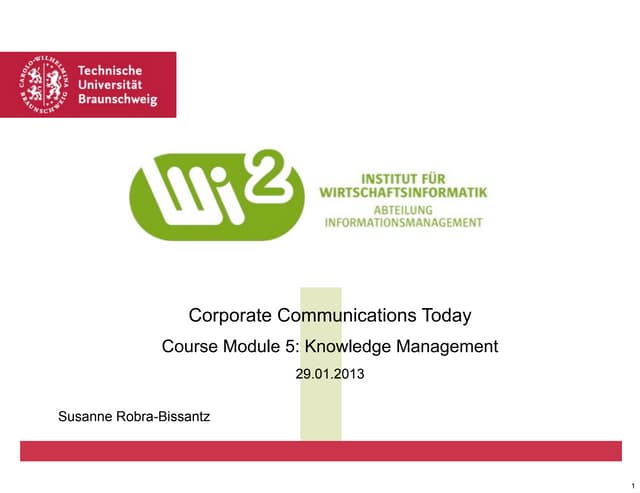 CAROLO-WILHELMINA BRAUNSCHWEIG

Technische Universität Braunschweig

wi2

INSTITUT FÜR WIRTSCHAFTSINFORMATIK
ABTEILUNG INFORMATIONSMANAGEMENT

Corporate Communications Today

Course Module 5: Knowledge Management

29.01.2013

Susanne Robra-Bissantz

1